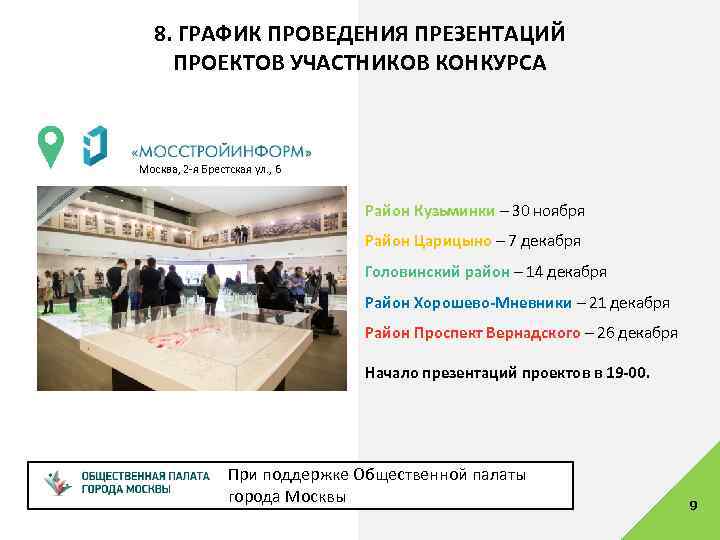 8. ГРАФИК ПРОВЕДЕНИЯ ПРЕЗЕНТАЦИЙ ПРОЕКТОВ УЧАСТНИКОВ КОНКУРСА

«МОССТРОЙИНФОРМ»
Москва, 2-я Брестская ул., 6

Район Кузьминки – 30 ноября

Район Царицыно – 7 декабря

Головинский район – 14 декабря

Район Хорошево-Мневники – 21 декабря

Район Проспект Вернадского – 26 декабря

Начало презентаций проектов в 19-00.

ОБЩЕСТВЕННАЯ ПАЛАТА ГОРОДА МОСКВЫ

При поддержке Общественной палаты города Москвы

9